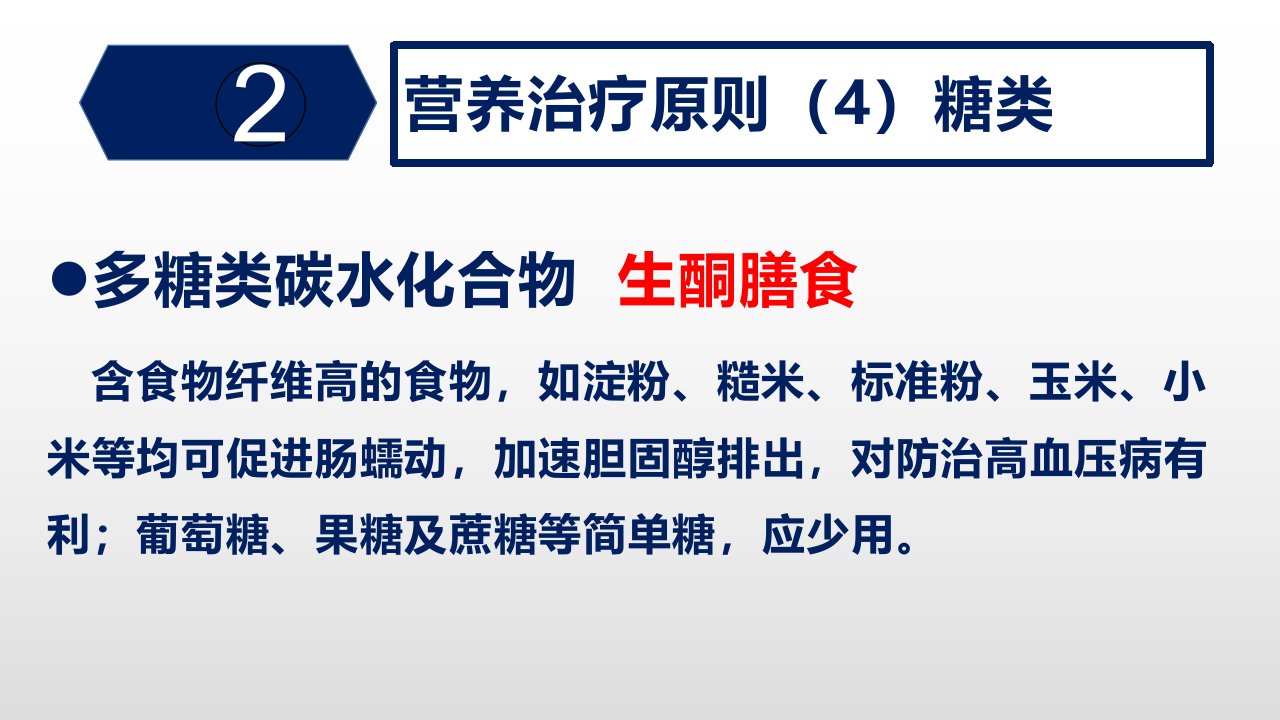 2

营养治疗原则（4）糖类

●多糖类碳水化合物 生酮膳食

含食物纤维高的食物，如淀粉、糙米、标准粉、玉米、小米等均可促进肠蠕动，加速胆固醇排出，对防治高血压病有利；葡萄糖、果糖及蔗糖等简单糖，应少用。